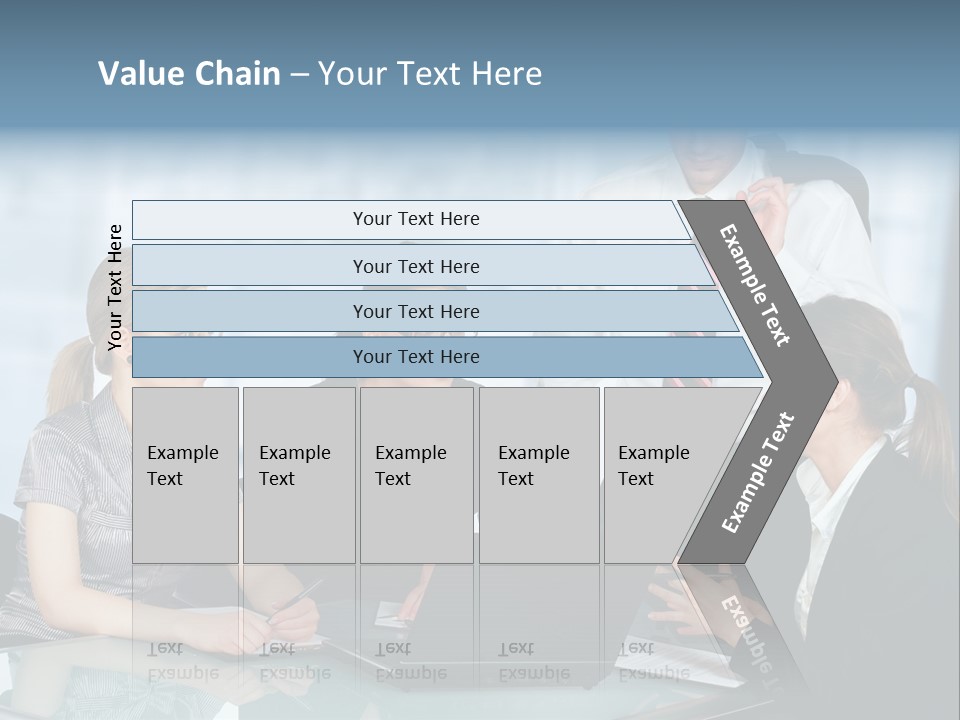 Value Chain – Your Text Here

Your Text Here

Your Text Here

Your Text Here

Your Text Here

Your Text Here

Example Text

Example Text

Example Text

Example Text

Example Text

Example Text

Example Text